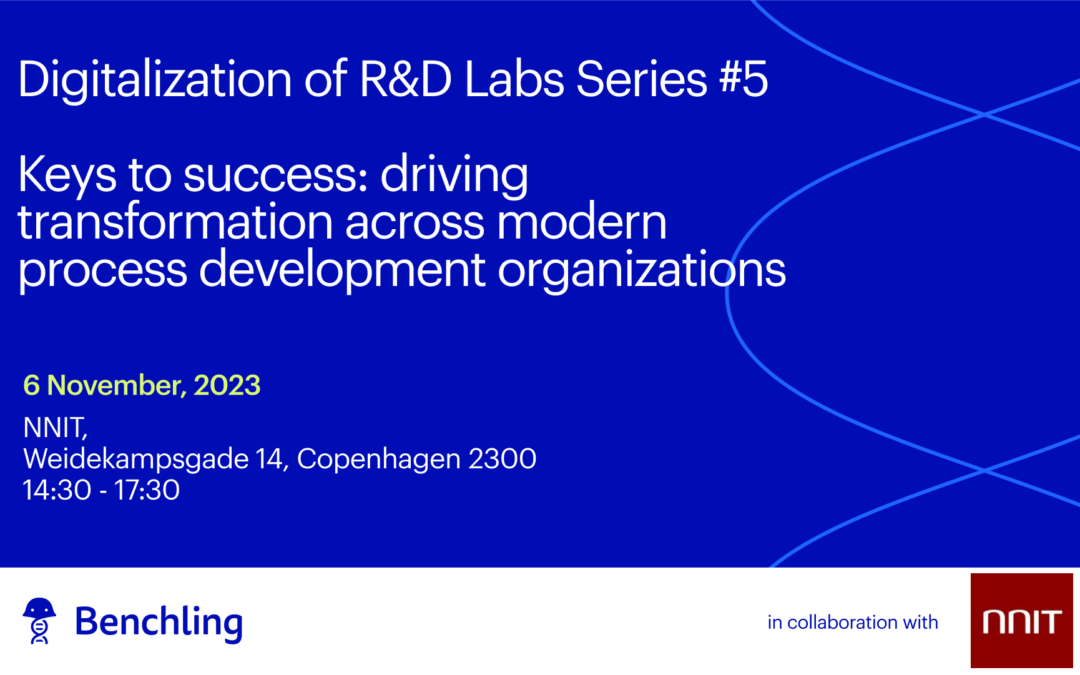 Digitalization of R&D Labs Series #5

Keys to success: driving transformation across modern process development organizations

6 November, 2023

NNIT,
Weidekampsgade 14, Copenhagen 2300
14:30 - 17:30

Benchling

in collaboration with

NNIT